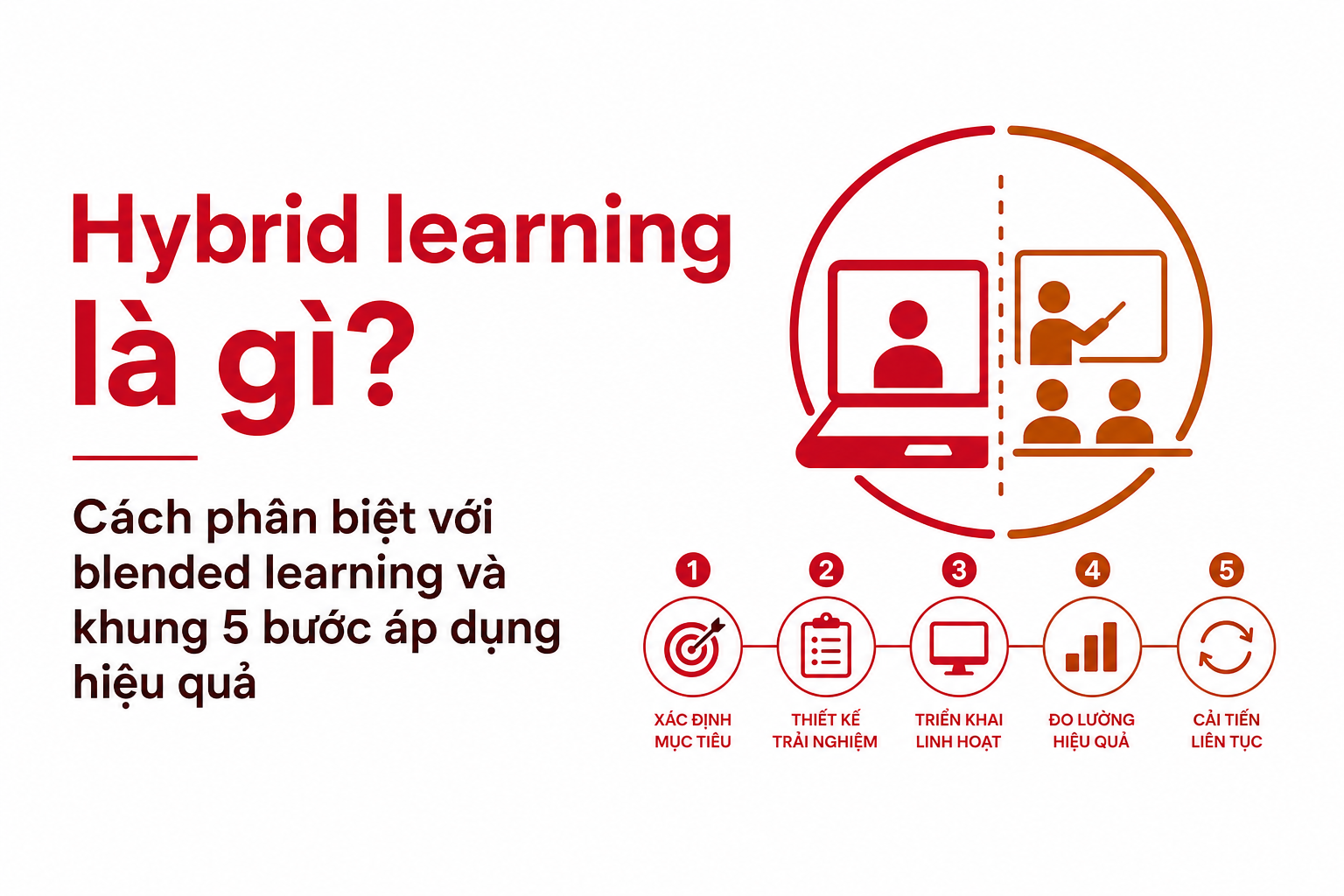 Hybrid learning là gì?

Cách phân biệt với blended learning và khung 5 bước áp dụng hiệu quả

1
XÁC ĐỊNH MỤC TIÊU

2
THIẾT KẾ TRẢI NGHIỆM

3
TRIỂN KHAI LINH HOẠT

4
ĐO LƯỜNG HIỆU QUẢ

5
CẢI TIẾN LIÊN TỤC